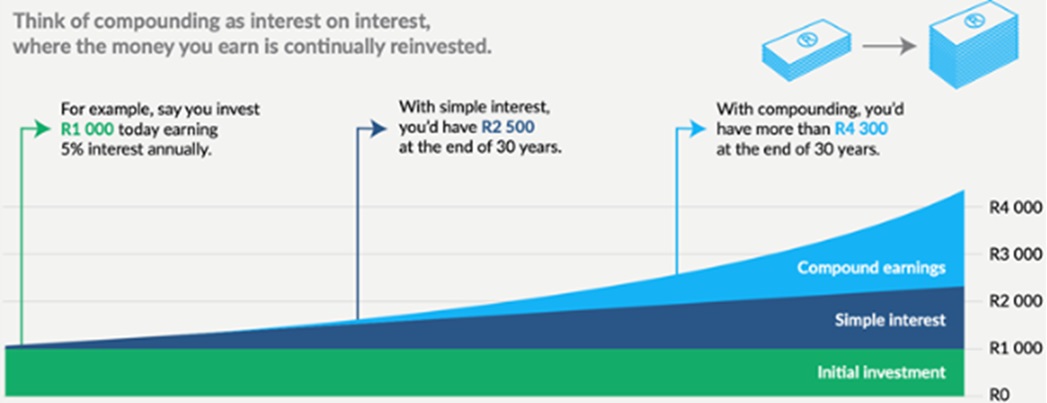 Think of compounding as interest on interest, where the money you earn is continually reinvested.

For example, say you invest R1 000 today earning 5% interest annually.

With simple interest, you'd have R2 500 at the end of 30 years.

With compounding, you'd have more than R4 300 at the end of 30 years.

R4 000
R3 000
R2 000
R1 000
R0

Compound earnings
Simple interest
Initial investment